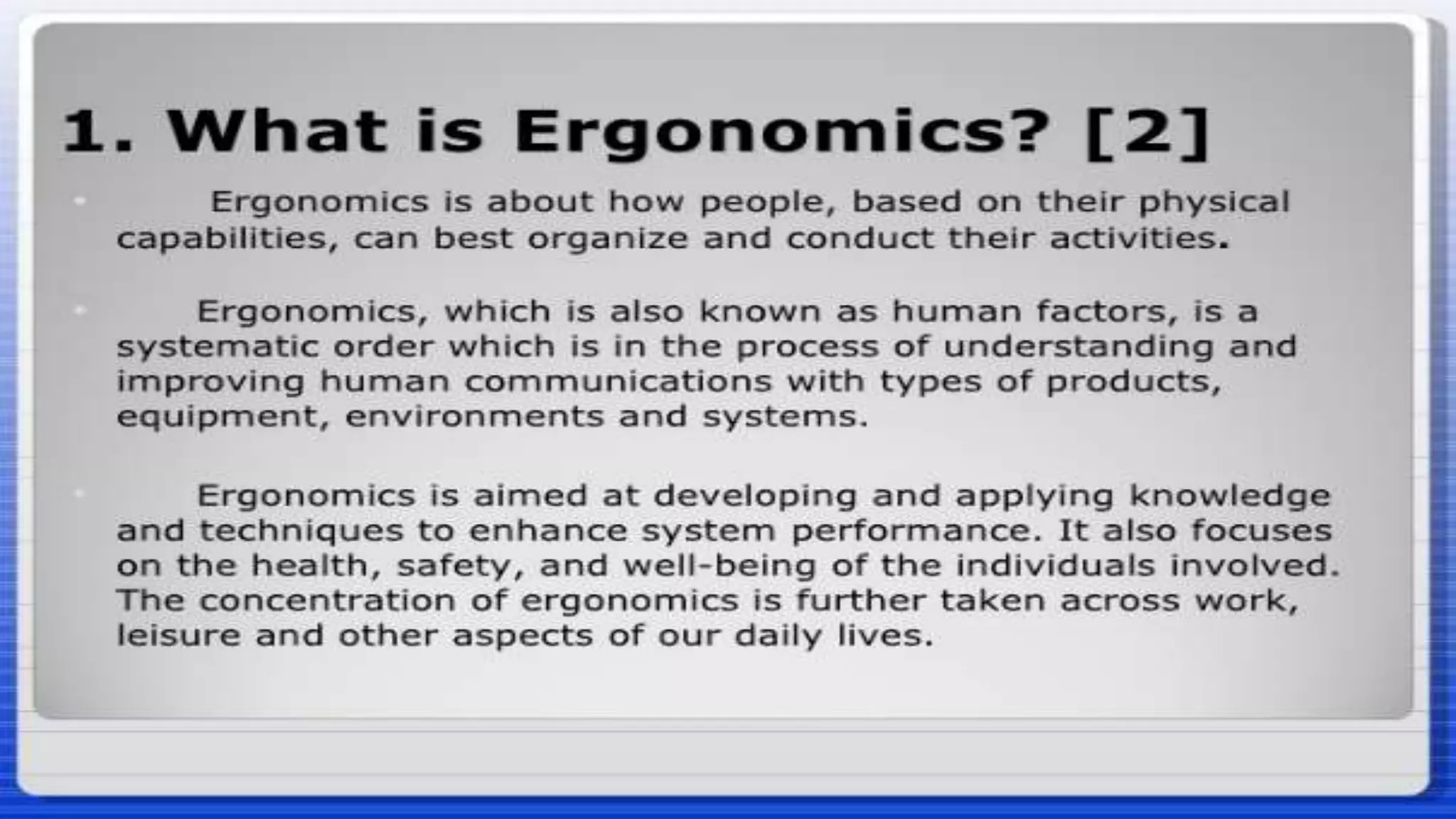 1. What is Ergonomics? [2]

Ergonomics is about how people, based on their physical capabilities, can best organize and conduct their activities.

Ergonomics, which is also known as human factors, is a systematic order which is in the process of understanding and improving human communications with types of products, equipment, environments and systems.

Ergonomics is aimed at developing and applying knowledge and techniques to enhance system performance. It also focuses on the health, safety, and well-being of the individuals involved. The concentration of ergonomics is further taken across work, leisure and other aspects of our daily lives.